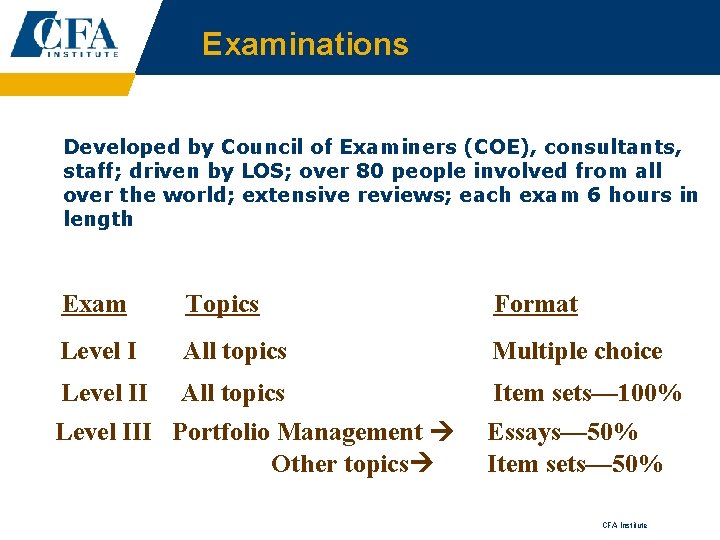 CFA INSTITUTE

Examinations

Developed by Council of Examiners (COE), consultants, staff; driven by LOS; over 80 people involved from all over the world; extensive reviews; each exam 6 hours in length

| Exam | Topics | Format |
|---|---|---|
| Level I | All topics | Multiple choice |
| Level II | All topics | Item sets—100% |
| Level III | Portfolio Management → | Essays—50% |
| | Other topics→ | Item sets—50% |

CFA Institute